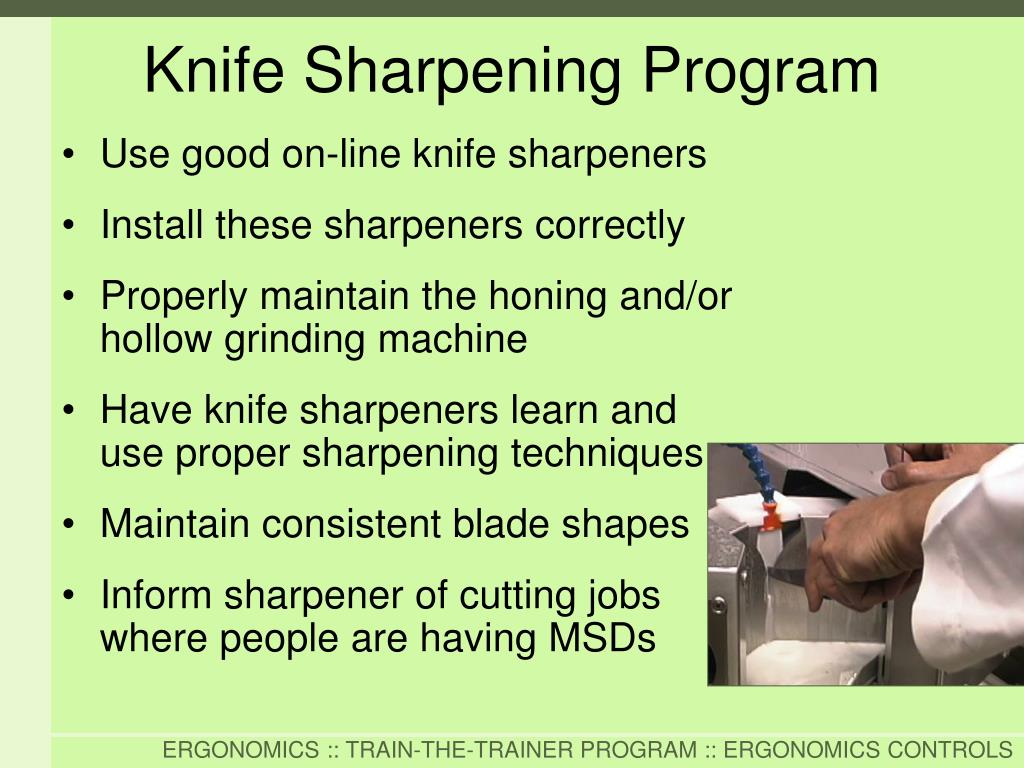 Knife Sharpening Program

• Use good on-line knife sharpeners

• Install these sharpeners correctly

• Properly maintain the honing and/or hollow grinding machine

• Have knife sharpeners learn and use proper sharpening techniques

• Maintain consistent blade shapes

• Inform sharpener of cutting jobs where people are having MSDs

ERGONOMICS :: TRAIN-THE-TRAINER PROGRAM :: ERGONOMICS CONTROLS